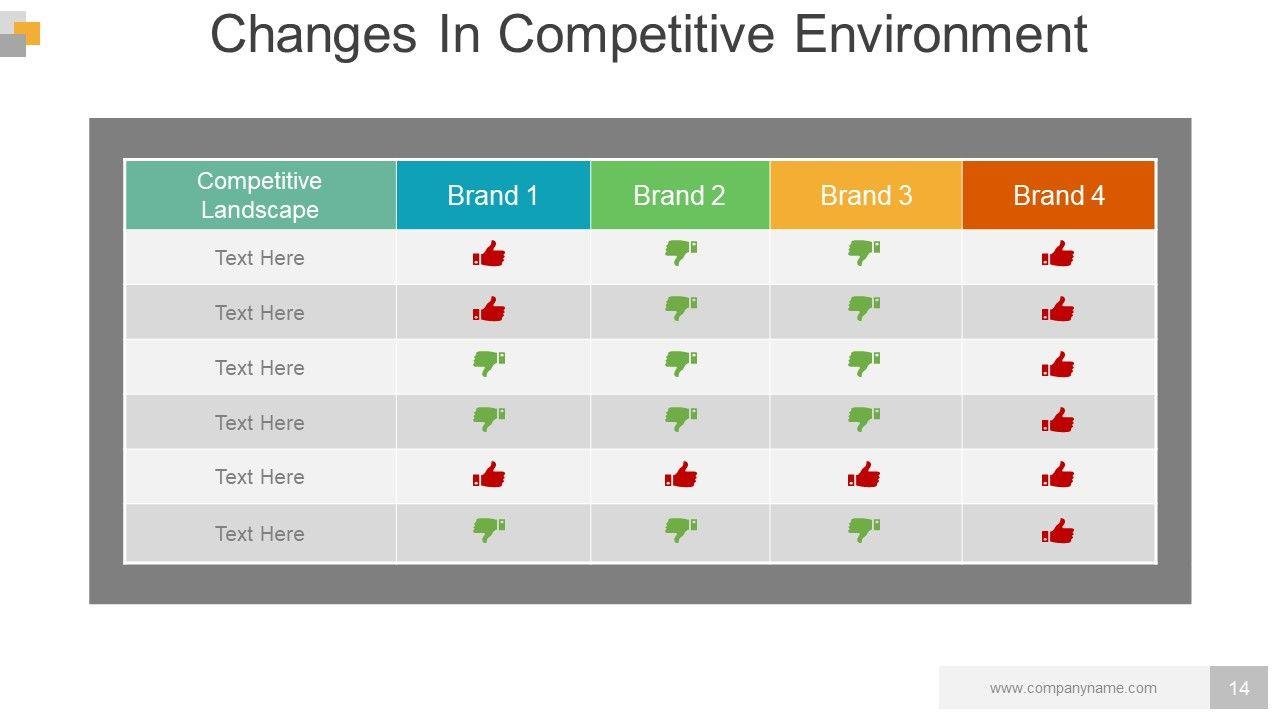 Changes In Competitive Environment

| Competitive Landscape | Brand 1 | Brand 2 | Brand 3 | Brand 4 |
|---|---|---|---|---|
| Text Here | | | | |
| Text Here | | | | |
| Text Here | | | | |
| Text Here | | | | |
| Text Here | | | | |
| Text Here | | | | |

www.companyname.com

14